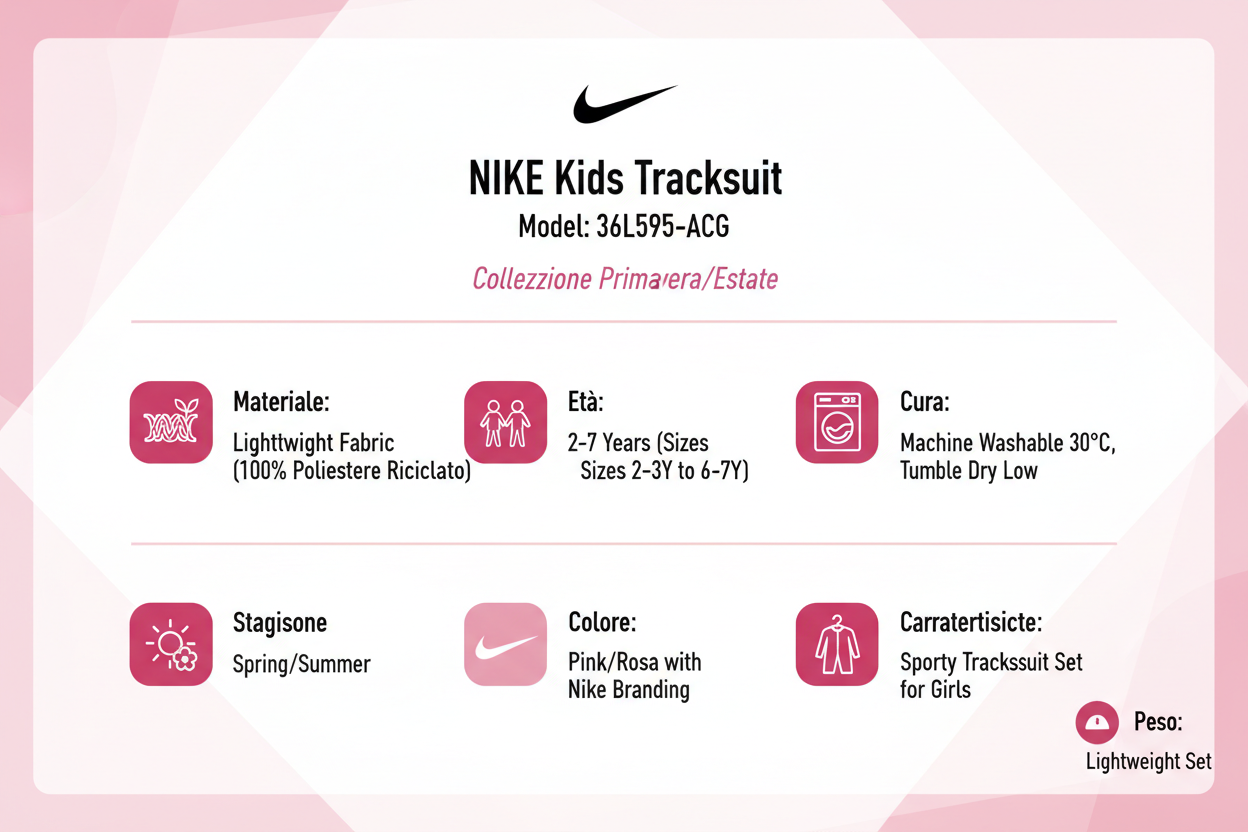 NIKE Kids Tracksuit

Model: 36L595-ACG

Collezzione Primavera/Estate

Materiale:
Lighttwight Fabric (100% Poliestere Riciclato)

Età:
2-7 Years (Sizes Sizes 2-3Y to 6-7Y)

Cura:
Machine Washable 30°C, Tumble Dry Low

Stagisone
Spring/Summer

Colore:
Pink/Rosa with Nike Branding

Carratertisicte:
Sporty Trackssuit Set for Girls

Peso:
Lightweight Set